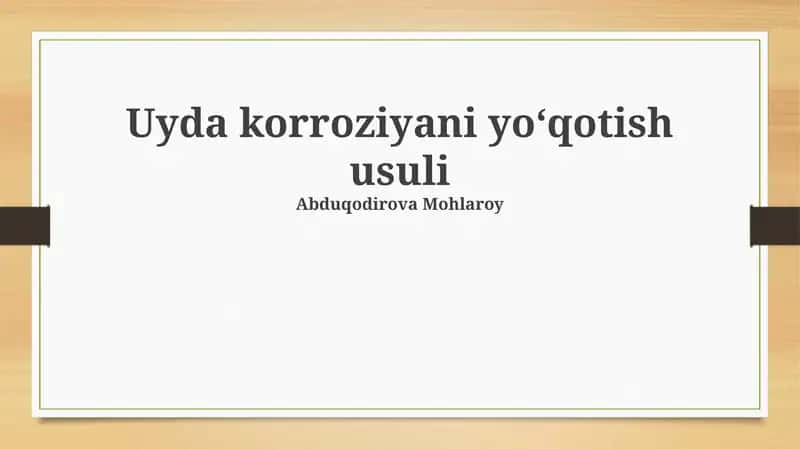 Uyda korroziyani yo‘qotish usuli

Abduqodirova Mohlaroy